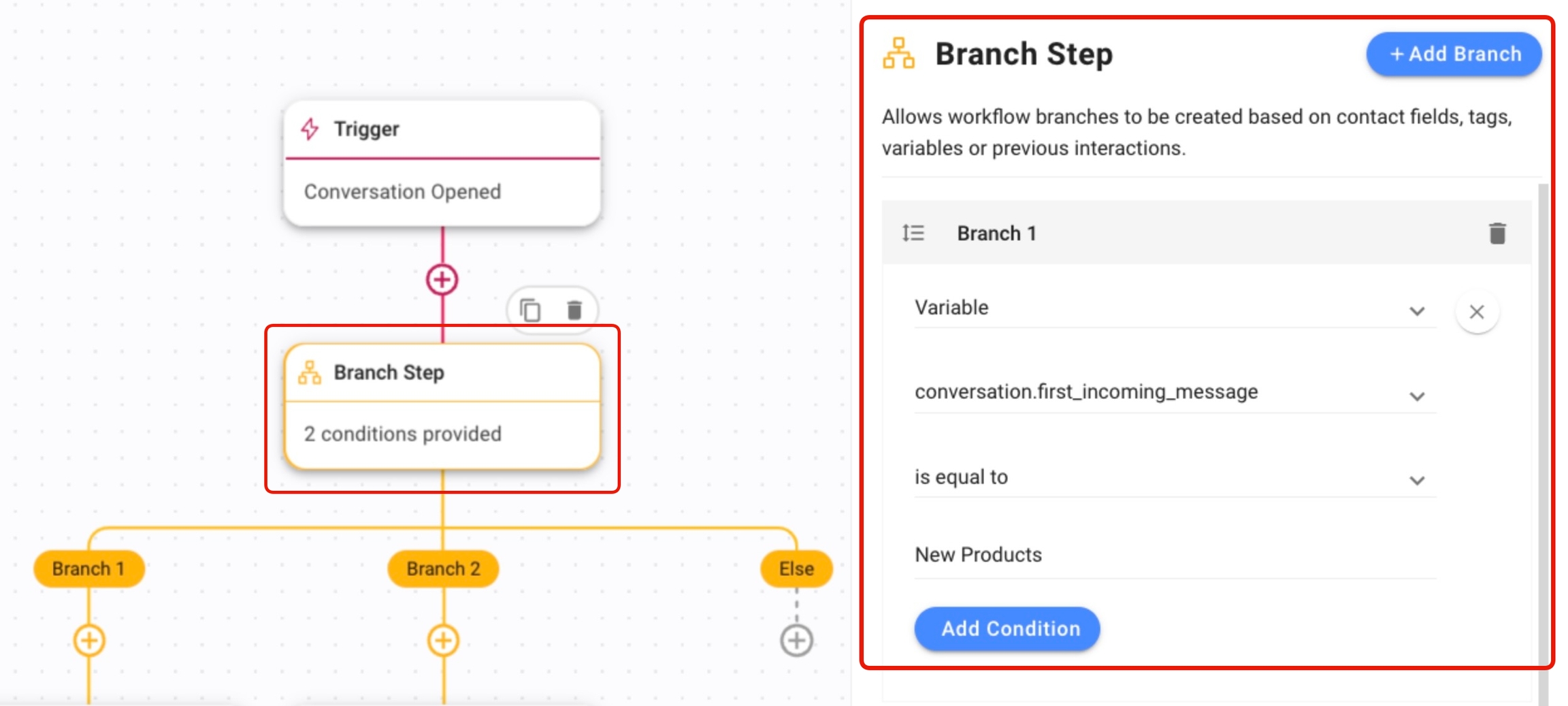 Trigger

Conversation Opened

Branch Step

2 conditions provided

Branch 1

Branch 2

Else

Branch Step

+ Add Branch

Allows workflow branches to be created based on contact fields, tags, variables or previous interactions.

Branch 1

Variable

conversation.first_incoming_message

is equal to

New Products

Add Condition